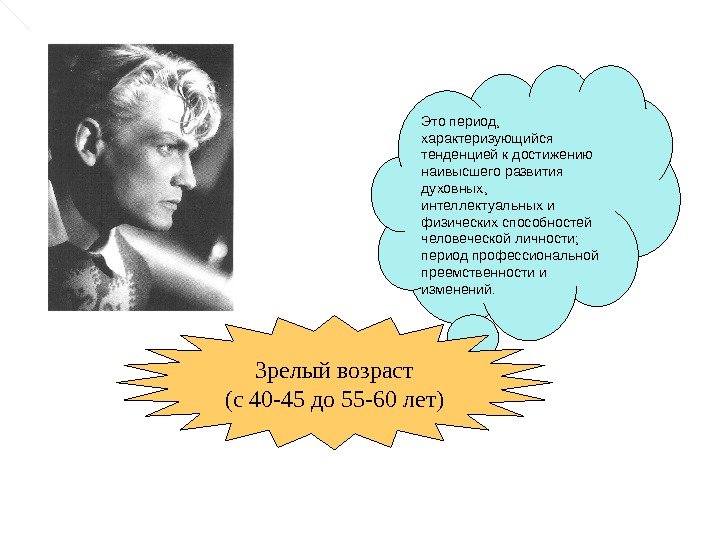 Это период, характеризующийся тенденцией к достижению наивысшего развития духовных, интеллектуальных и физических способностей человеческой личности; период профессиональной преемственности и изменений.

Зрелый возраст
(с 40-45 до 55-60 лет)